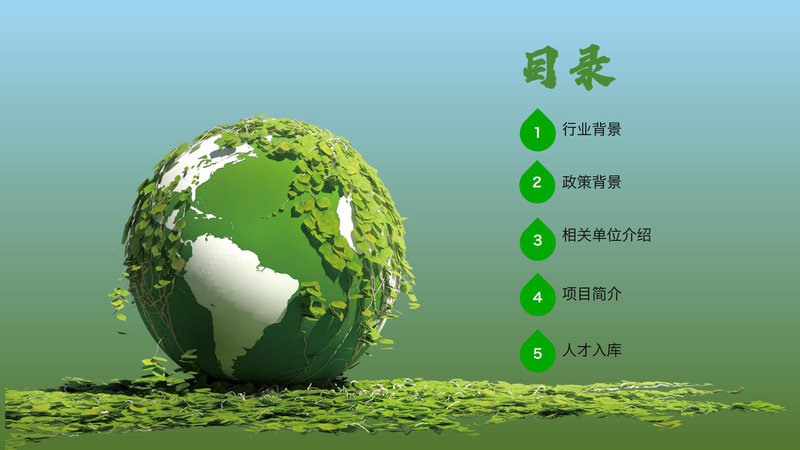 目录

1 行业背景

2 政策背景

3 相关单位介绍

4 项目简介

5 人才入库